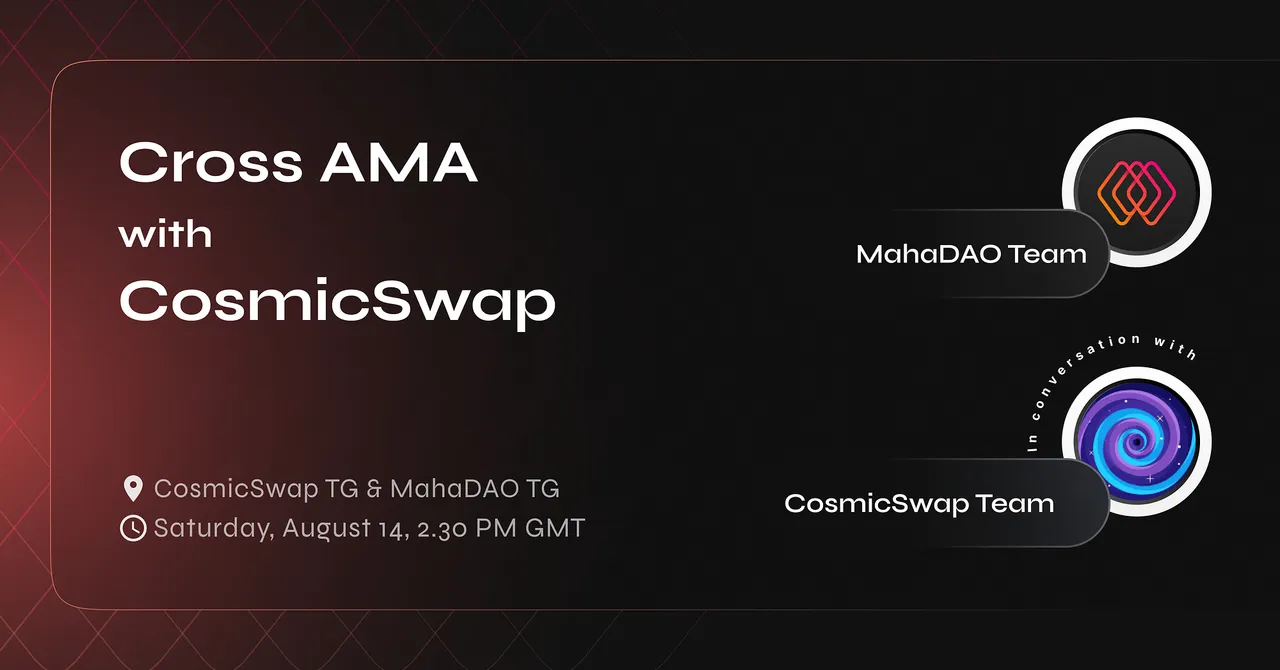 Cross AMA with CosmicSwap

CosmicSwap TG & MahaDAO TG
Saturday, August 14, 2.30 PM GMT

MahaDAO Team

In conversation with

CosmicSwap Team